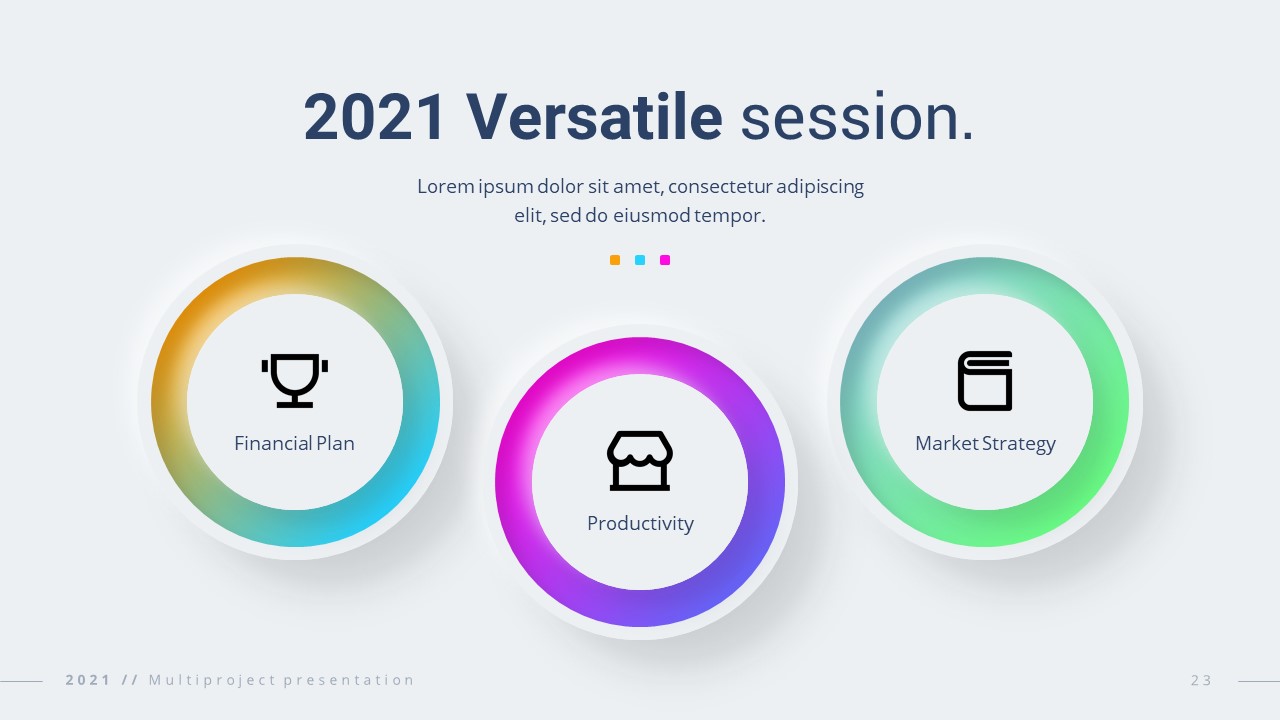 2021 Versatile session.

Lorem ipsum dolor sit amet, consectetur adipiscing elit, sed do eiusmod tempor.

Financial Plan

Productivity

Market Strategy

2021 // Multiproject presentation

23